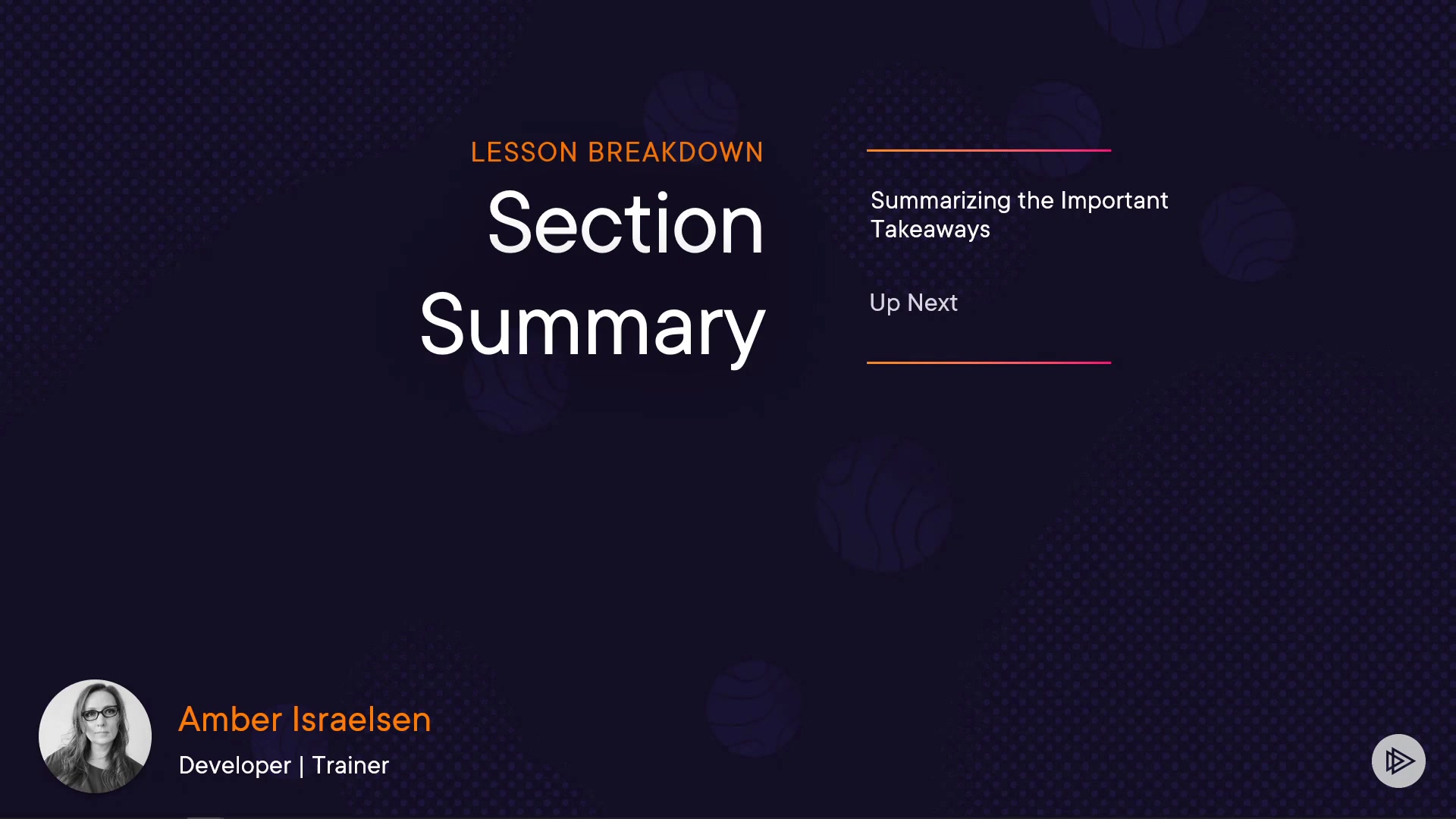 LESSON BREAKDOWN
Section Summary

Summarizing the Important Takeaways

Up Next

Amber Israelsen
Developer | Trainer